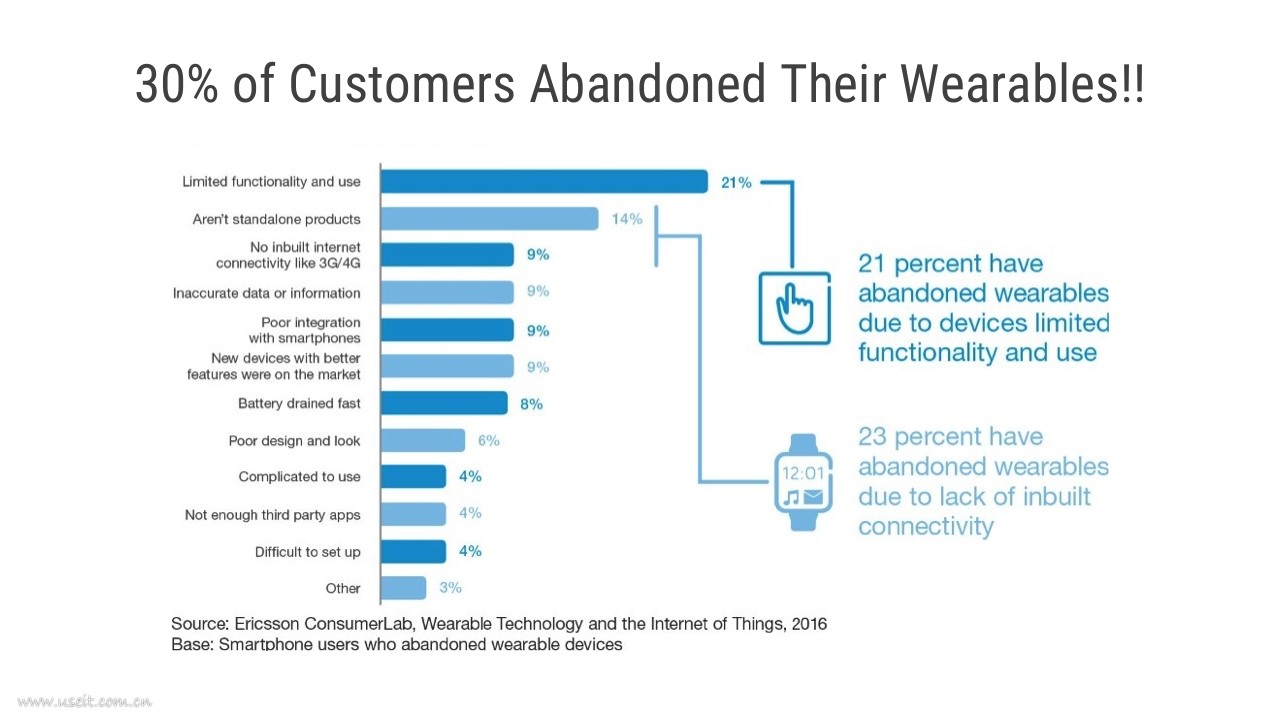 30% of Customers Abandoned Their Wearables!!

Limited functionality and use 21%
Aren't standalone products 14%
No inbuilt internet connectivity like 3G/4G 9%
Inaccurate data or information 9%
Poor integration with smartphones 9%
New devices with better features were on the market 9%
Battery drained fast 8%
Poor design and look 6%
Complicated to use 4%
Not enough third party apps 4%
Difficult to set up 4%
Other 3%

21 percent have abandoned wearables due to devices limited functionality and use

12:01

23 percent have abandoned wearables due to lack of inbuilt connectivity

Source: Ericsson ConsumerLab, Wearable Technology and the Internet of Things, 2016
Base: Smartphone users who abandoned wearable devices

www.useit.com.cn